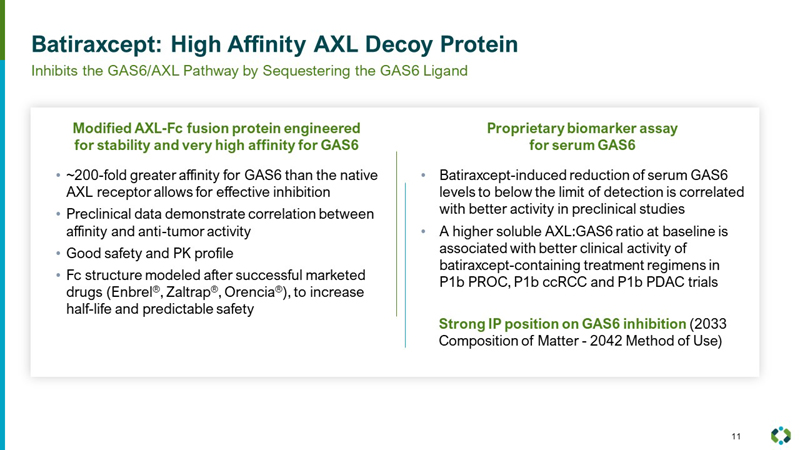 Batiraxcept: High Affinity AXL Decoy Protein

Inhibits the GAS6/AXL Pathway by Sequestering the GAS6 Ligand

Modified AXL-Fc fusion protein engineered for stability and very high affinity for GAS6

• ~200-fold greater affinity for GAS6 than the native AXL receptor allows for effective inhibition
• Preclinical data demonstrate correlation between affinity and anti-tumor activity
• Good safety and PK profile
• Fc structure modeled after successful marketed drugs (Enbrel®, Zaltrap®, Orencia®), to increase half-life and predictable safety

Proprietary biomarker assay for serum GAS6

• Batiraxcept-induced reduction of serum GAS6 levels to below the limit of detection is correlated with better activity in preclinical studies
• A higher soluble AXL:GAS6 ratio at baseline is associated with better clinical activity of batiraxcept-containing treatment regimens in P1b PROC, P1b ccRCC and P1b PDAC trials

Strong IP position on GAS6 inhibition (2033 Composition of Matter - 2042 Method of Use)

11